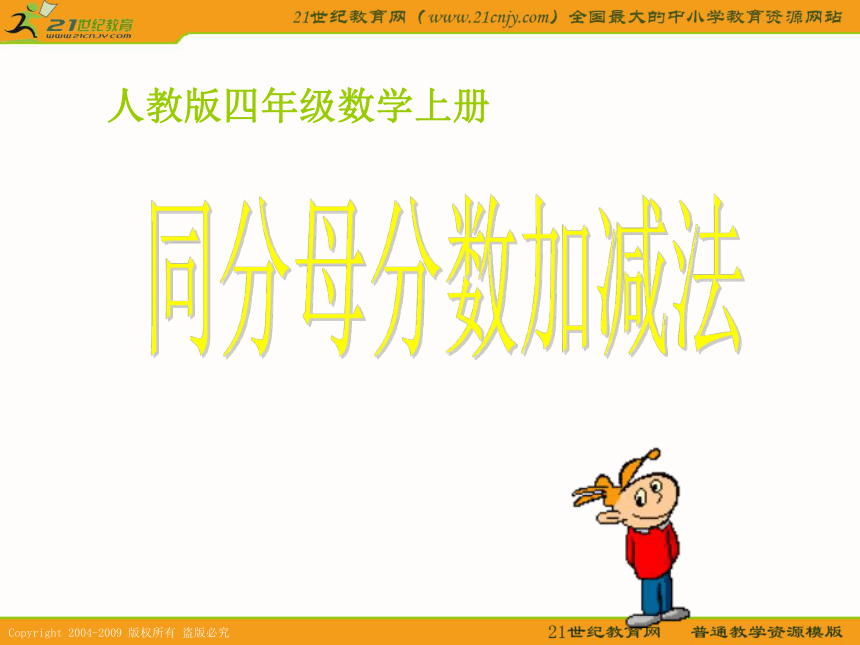 21世纪教育
www.21cnjy.com

21世纪教育网（www.21cnjy.com）全国最大的中小学教育资源网站

人教版四年级数学上册

同分母分数加减法

Copyright 2004-2009 版权所有 盗版必究

21世纪教育网 普通教学资源模版